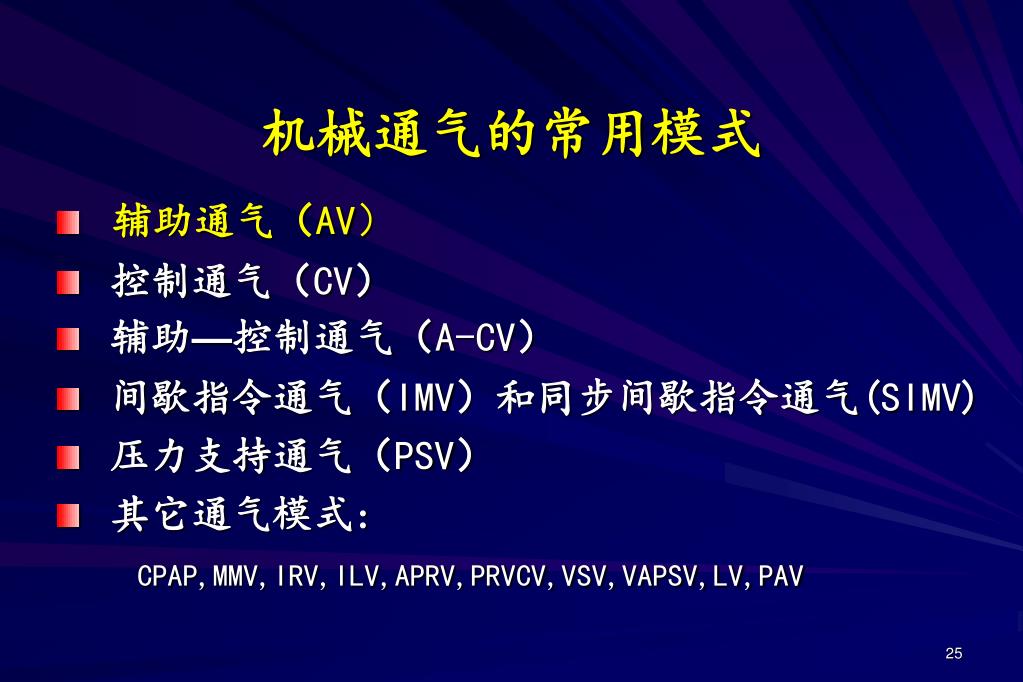 机械通气的常用模式

辅助通气（AV）

控制通气（CV）

辅助—控制通气（A-CV）

间歇指令通气（IMV）和同步间歇指令通气(SIMV)

压力支持通气（PSV）

其它通气模式：

CPAP,MMV,IRV,ILV,APRV,PRVCV,VSV,VAPSV,LV,PAV

25